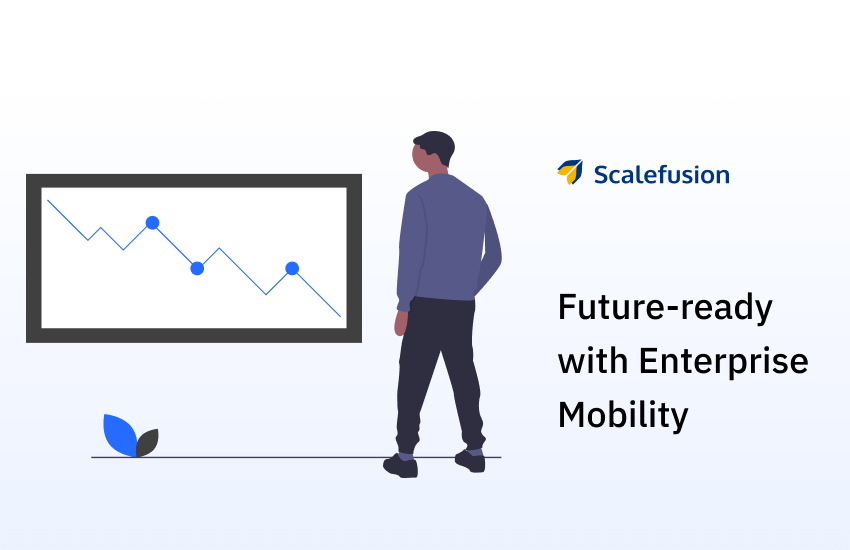 Scalefusion

Future-ready with Enterprise Mobility